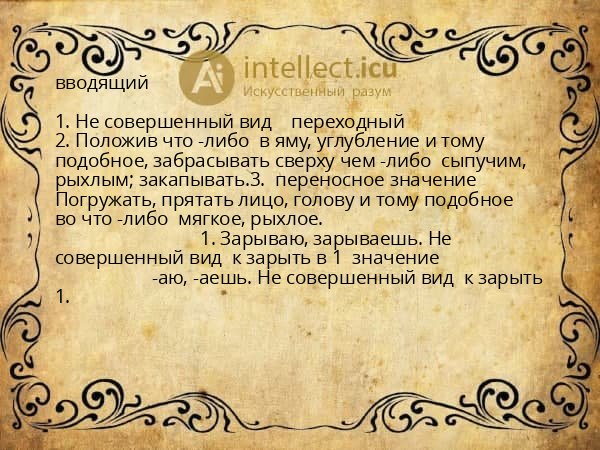 Ai intellect.icu
Искусственный разум

вводящий

1. Не совершенный вид переходный
2. Положив что -либо в яму, углубление и тому подобное, забрасывать сверху чем -либо сыпучим, рыхлым; закапывать.3. переносное значение Погружать, прятать лицо, голову и тому подобное во что -либо мягкое, рыхлое.
1. Зарываю, зарываешь. Не совершенный вид к зарыть в 1 значение
-аю, -аешь. Не совершенный вид к зарыть 1.